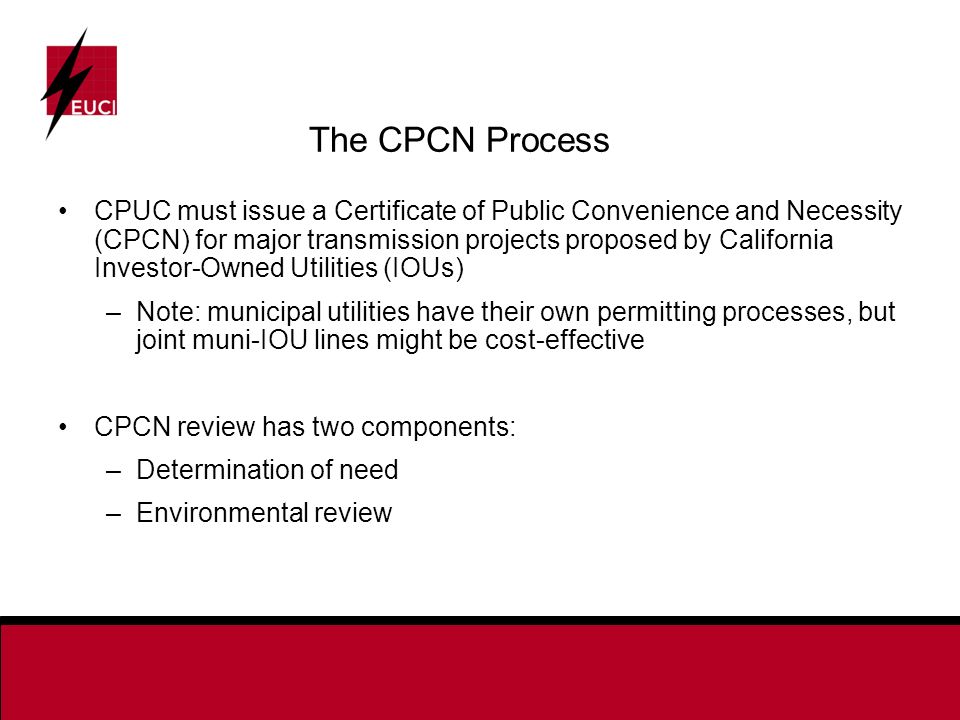 EUCI

The CPCN Process

• CPUC must issue a Certificate of Public Convenience and Necessity (CPCN) for major transmission projects proposed by California Investor-Owned Utilities (IOUs)

– Note: municipal utilities have their own permitting processes, but joint muni-IOU lines might be cost-effective

• CPCN review has two components:

– Determination of need

– Environmental review